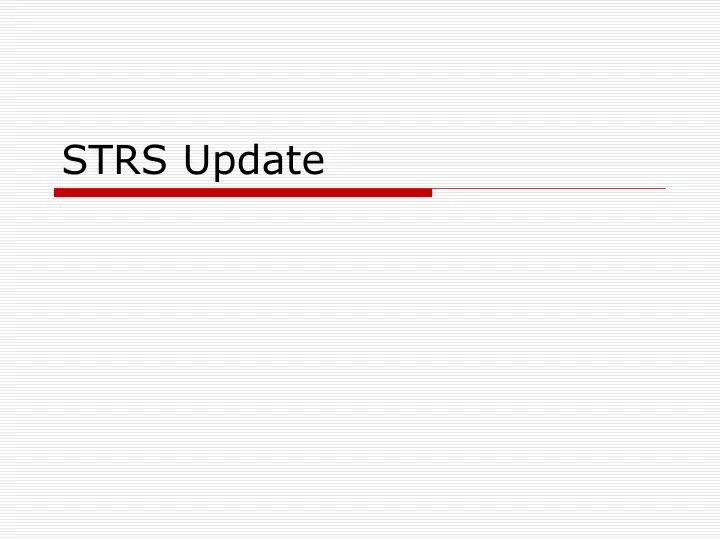 STRS Update